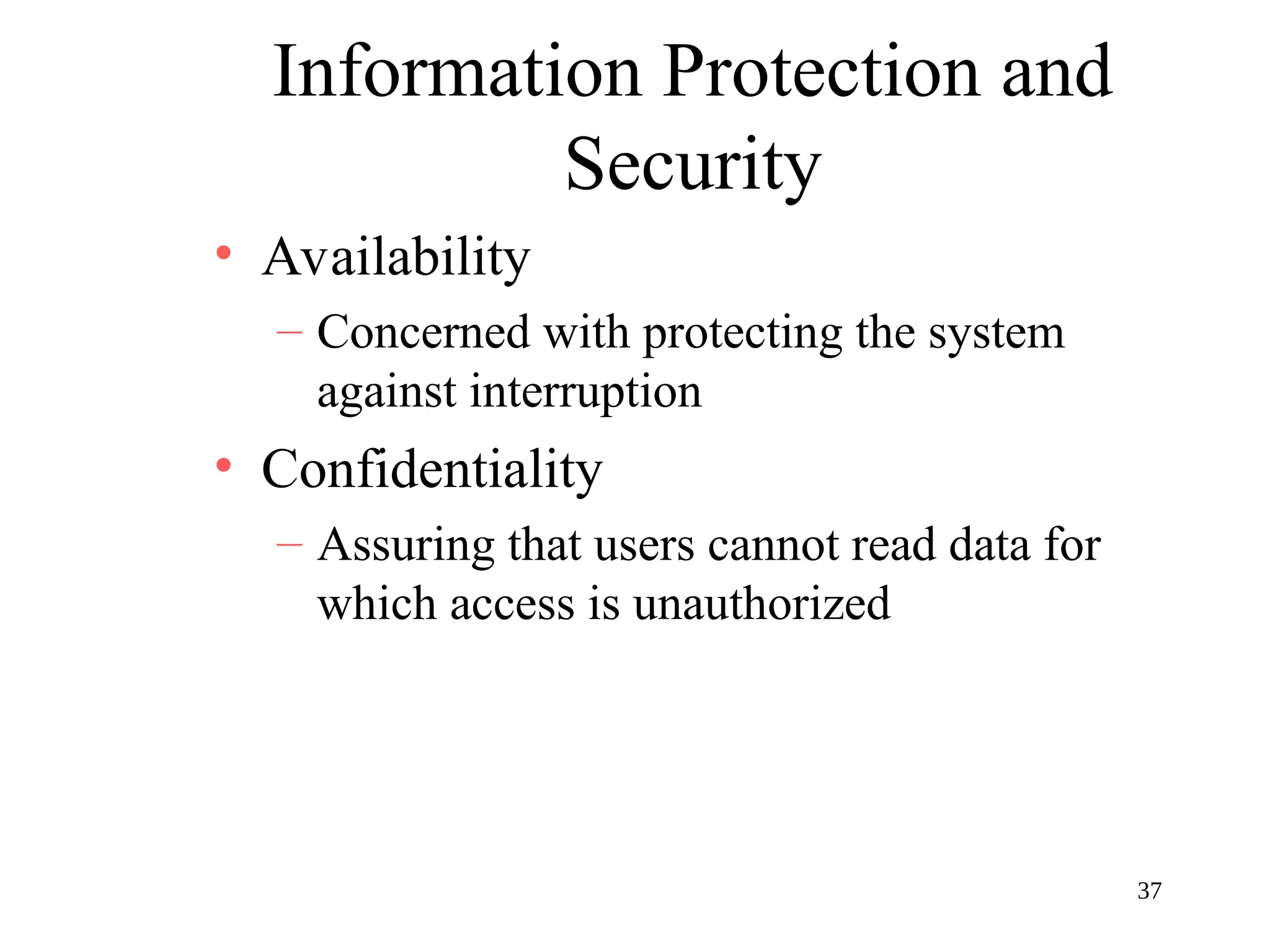 Information Protection and Security

• Availability
– Concerned with protecting the system against interruption

• Confidentiality
– Assuring that users cannot read data for which access is unauthorized

37